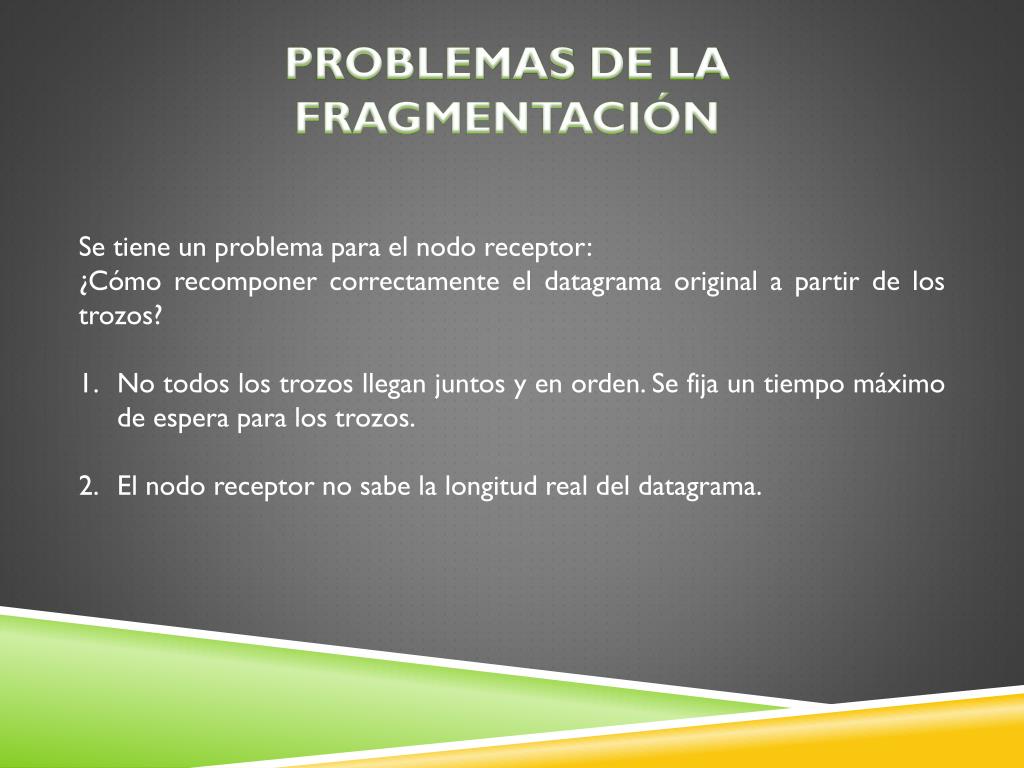 PROBLEMAS DE LA FRAGMENTACIÓN

Se tiene un problema para el nodo receptor:
¿Cómo recomponer correctamente el datagrama original a partir de los trozos?

1. No todos los trozos llegan juntos y en orden. Se fija un tiempo máximo de espera para los trozos.

2. El nodo receptor no sabe la longitud real del datagrama.